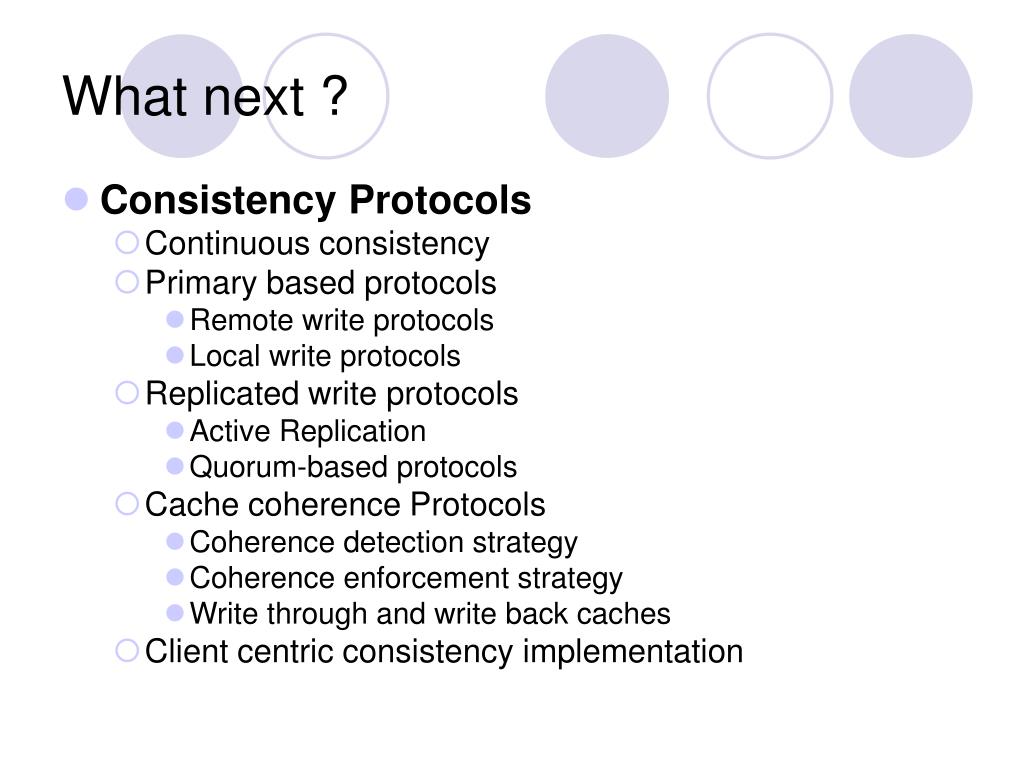 What next ?

Consistency Protocols
Continuous consistency
Primary based protocols
Remote write protocols
Local write protocols
Replicated write protocols
Active Replication
Quorum-based protocols
Cache coherence Protocols
Coherence detection strategy
Coherence enforcement strategy
Write through and write back caches
Client centric consistency implementation